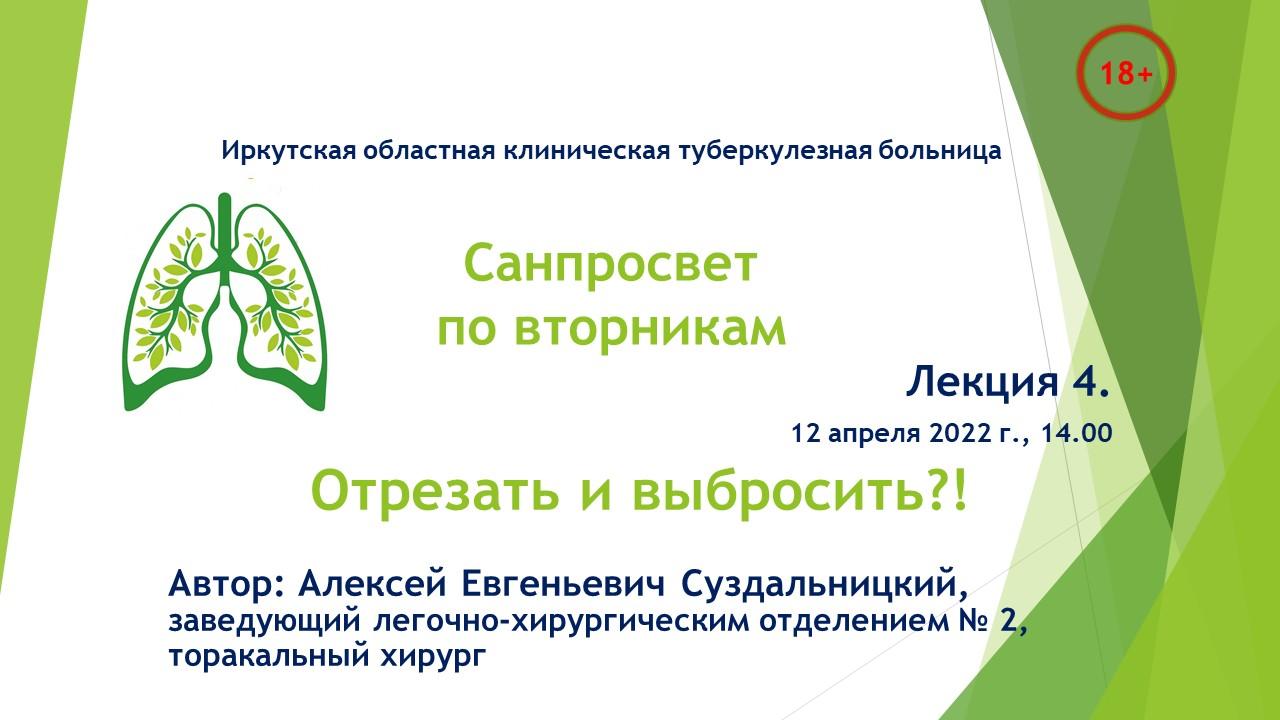 18+

Иркутская областная клиническая туберкулезная больница

Санпросвет по вторникам

Лекция 4.

12 апреля 2022 г., 14.00

Отрезать и выбросить?!

Автор: Алексей Евгеньевич Суздальницкий, заведующий легочно-хирургическим отделением № 2, торакальный хирург